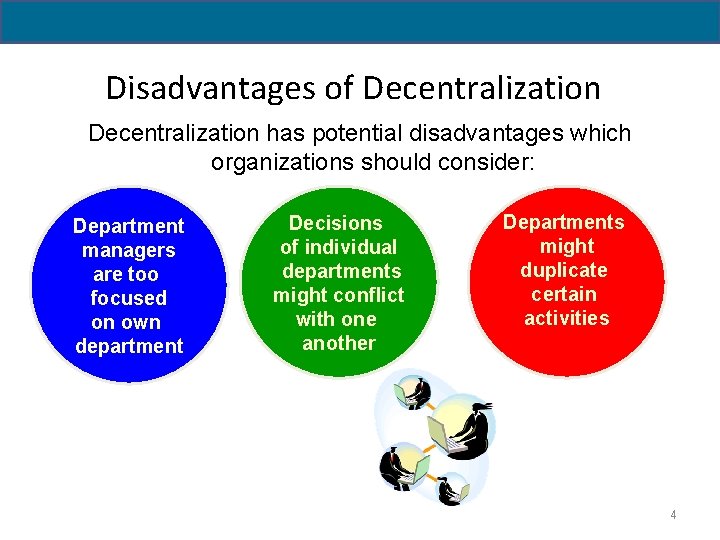 Disadvantages of Decentralization

Decentralization has potential disadvantages which organizations should consider:

Department managers are too focused on own department

Decisions of individual departments might conflict with one another

Departments might duplicate certain activities

4